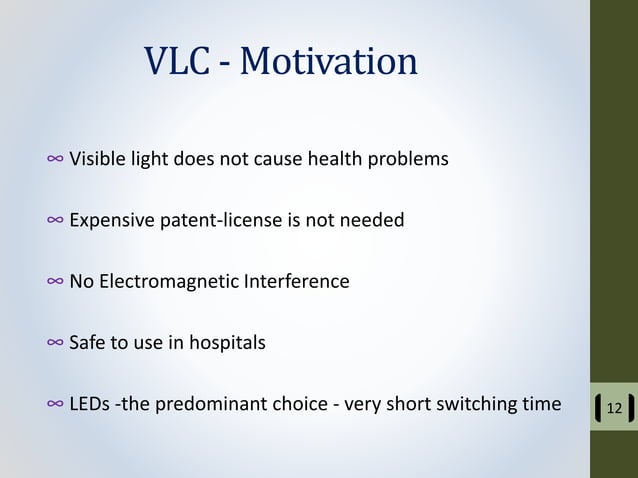 VLC - Motivation

∞ Visible light does not cause health problems

∞ Expensive patent-license is not needed

∞ No Electromagnetic Interference

∞ Safe to use in hospitals

∞ LEDs -the predominant choice - very short switching time

12